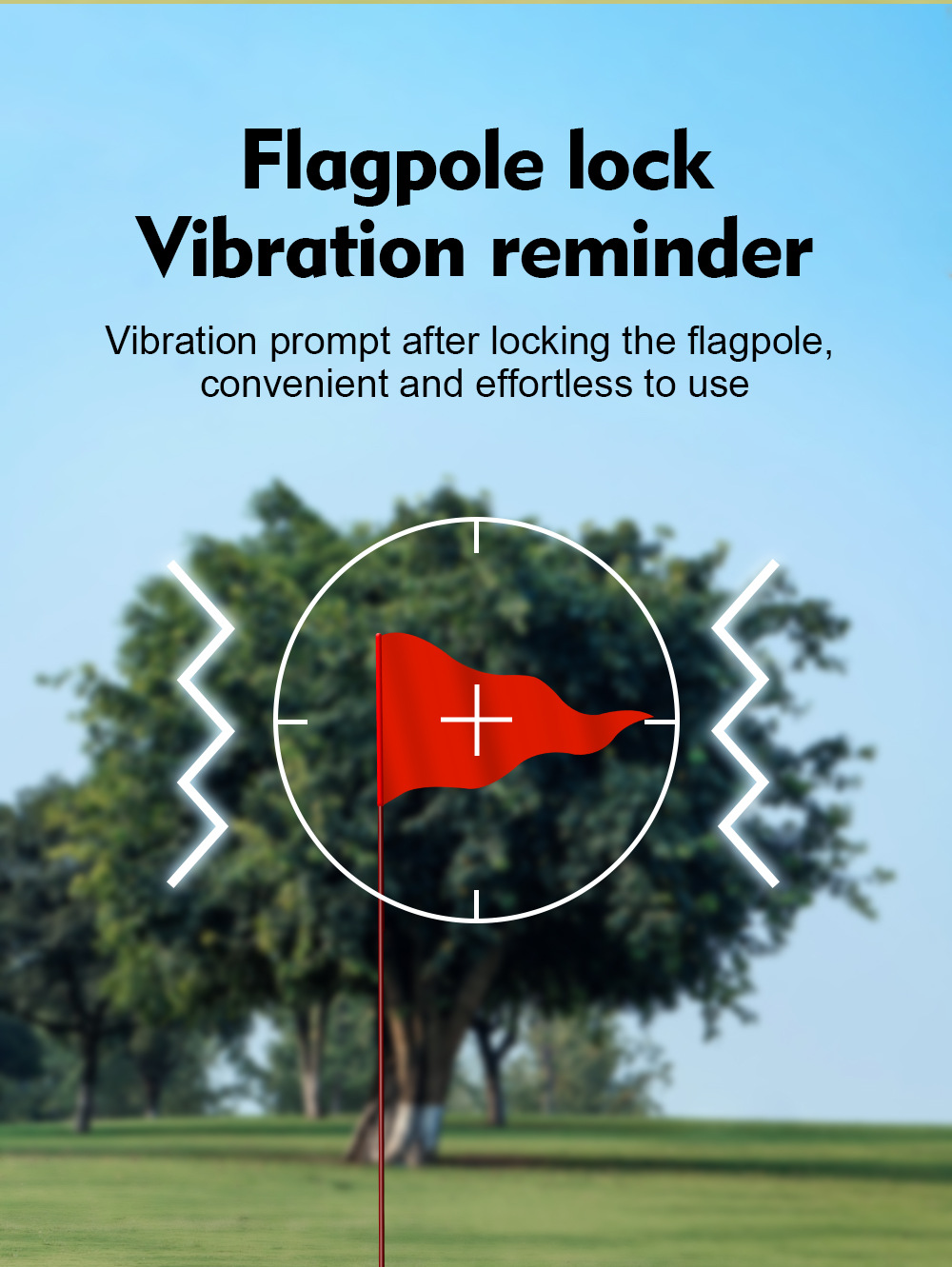 Flagpole lock
Vibration reminder

Vibration prompt after locking the flagpole, convenient and effortless to use